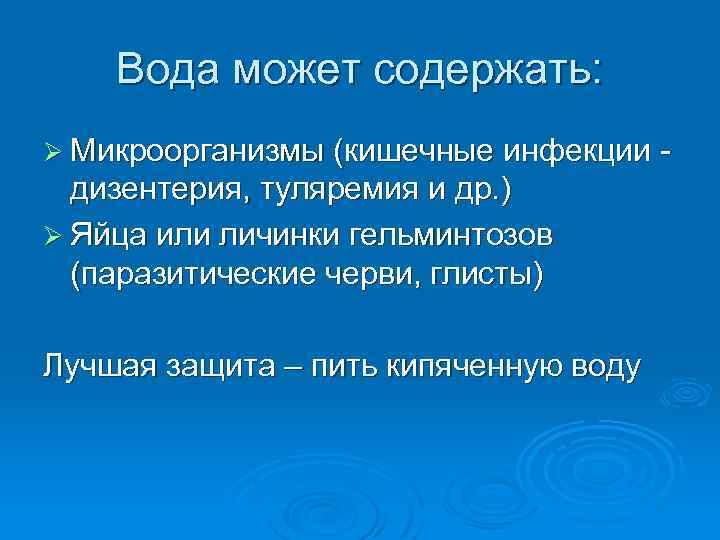 Вода может содержать:

➢ Микроорганизмы (кишечные инфекции - дизентерия, туляремия и др.)
➢ Яйца или личинки гельминтозов (паразитические черви, глисты)

Лучшая защита – пить кипяченную воду